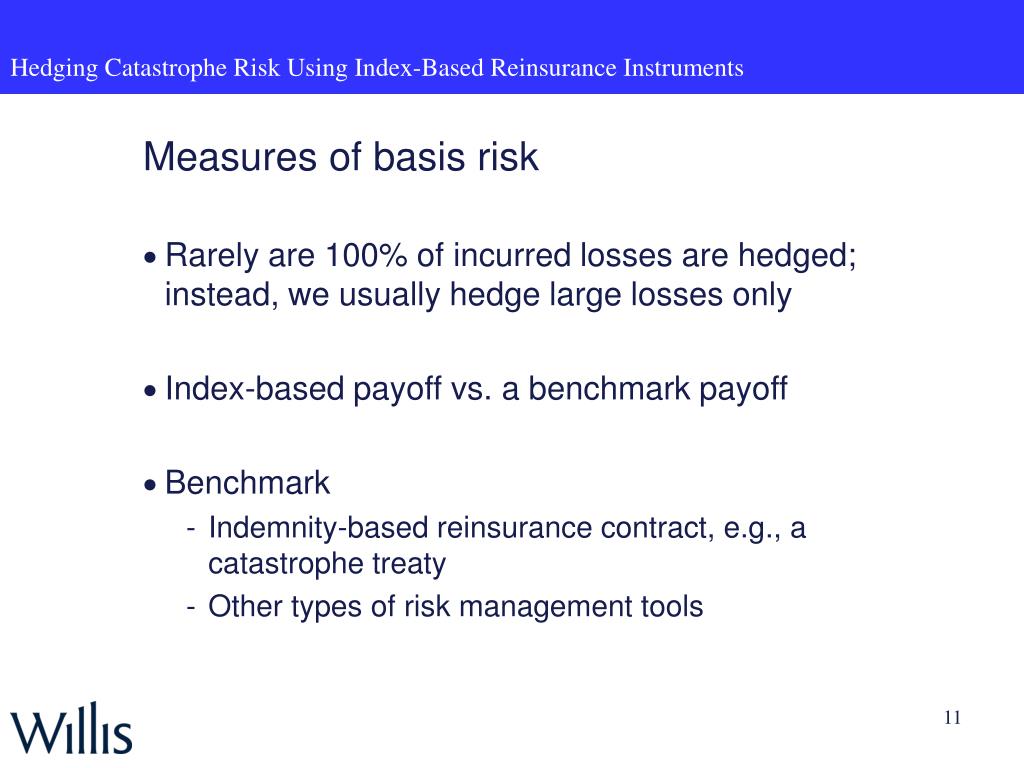 Hedging Catastrophe Risk Using Index-Based Reinsurance Instruments

Measures of basis risk

• Rarely are 100% of incurred losses are hedged; instead, we usually hedge large losses only

• Index-based payoff vs. a benchmark payoff

• Benchmark

- Indemnity-based reinsurance contract, e.g., a catastrophe treaty

- Other types of risk management tools

Willis

11